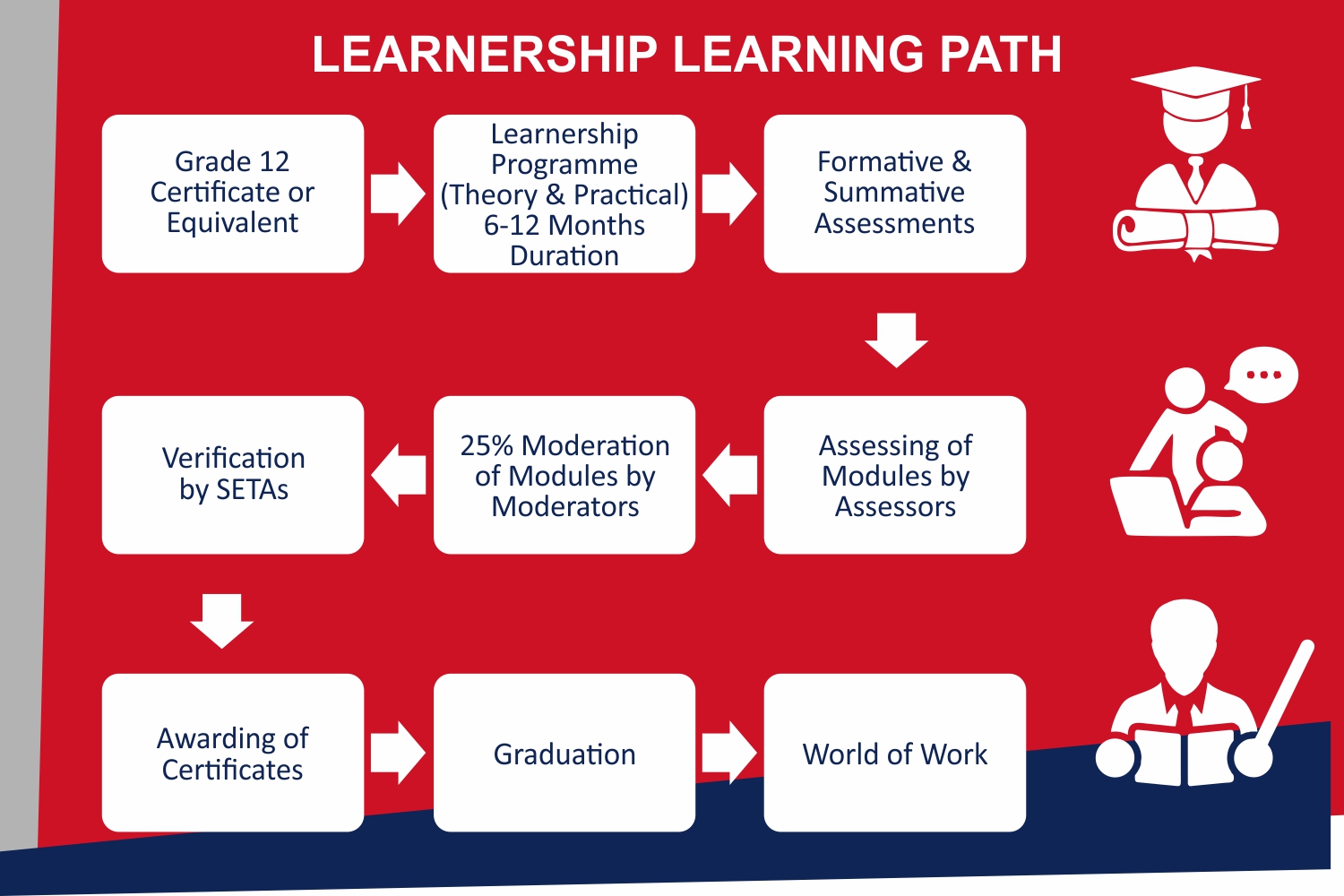 LEARNERSHIP LEARNING PATH

Grade 12 Certificate or Equivalent

Learnership Programme (Theory & Practical) 6-12 Months Duration

Formative & Summative Assessments

Assessing of Modules by Assessors

25% Moderation of Modules by Moderators

Verification by SETAs

Awarding of Certificates

Graduation

World of Work